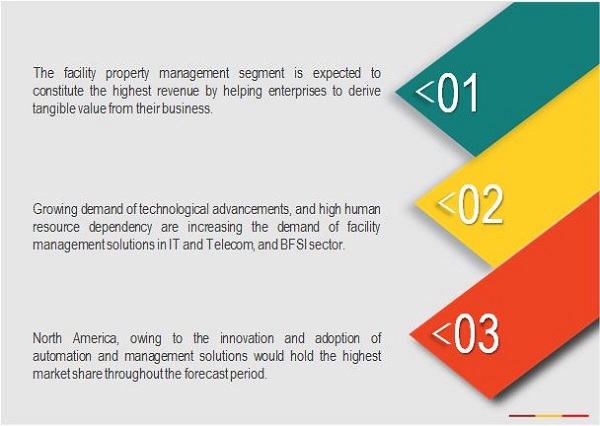 The facility property management segment is expected to constitute the highest revenue by helping enterprises to derive tangible value from their business.

<01

Growing demand of technological advancements, and high human resource dependency are increasing the demand of facility management solutions in IT and Telecom, and BFSI sector.

<02

North America, owing to the innovation and adoption of automation and management solutions would hold the highest market share throughout the forecast period.

<03